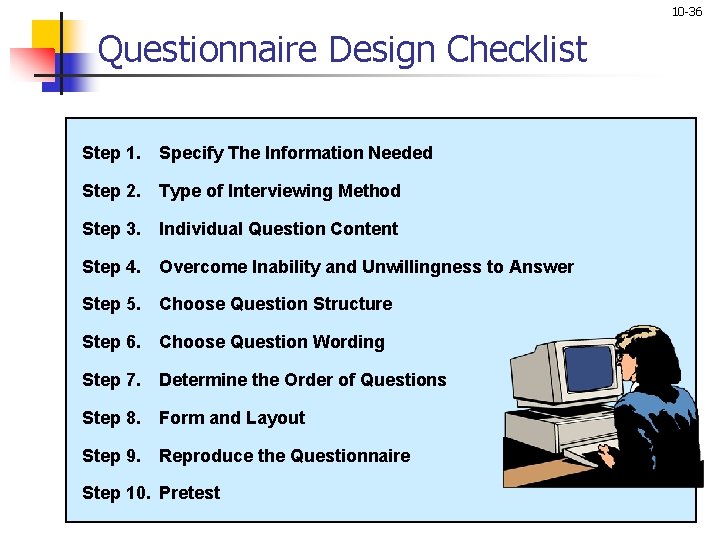 10-36

Questionnaire Design Checklist

Step 1. Specify The Information Needed

Step 2. Type of Interviewing Method

Step 3. Individual Question Content

Step 4. Overcome Inability and Unwillingness to Answer

Step 5. Choose Question Structure

Step 6. Choose Question Wording

Step 7. Determine the Order of Questions

Step 8. Form and Layout

Step 9. Reproduce the Questionnaire

Step 10. Pretest